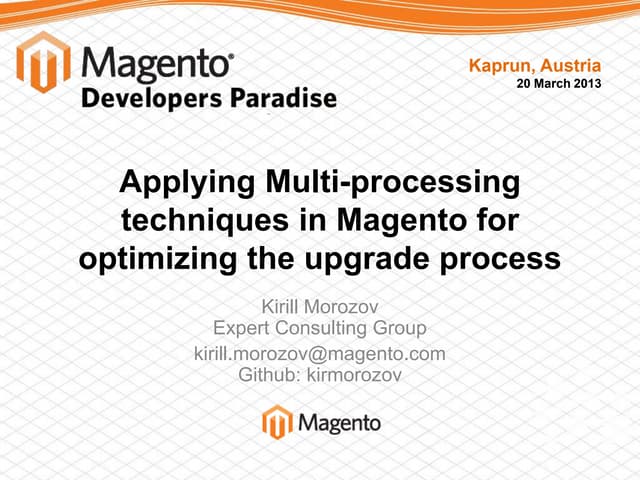 Magento®
Developers Paradise

Kaprun, Austria
20 March 2013

Applying Multi-processing techniques in Magento for optimizing the upgrade process

Kirill Morozov
Expert Consulting Group
kirill.morozov@magento.com
Github: kirmorozov

Magento